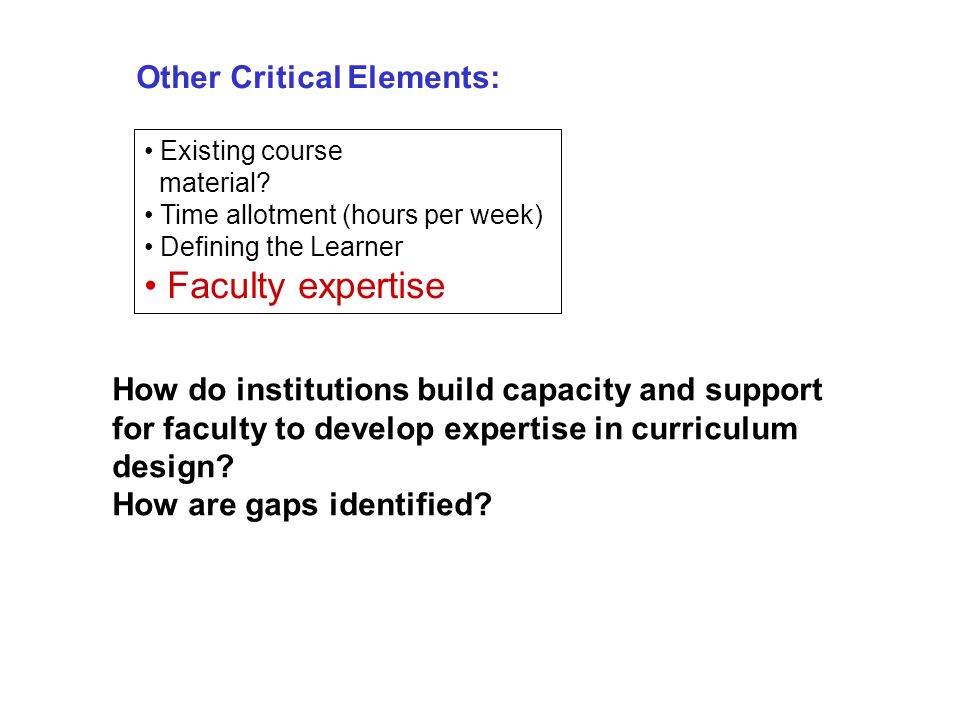 Other Critical Elements:

• Existing course material?
• Time allotment (hours per week)
• Defining the Learner
• Faculty expertise

How do institutions build capacity and support for faculty to develop expertise in curriculum design?
How are gaps identified?